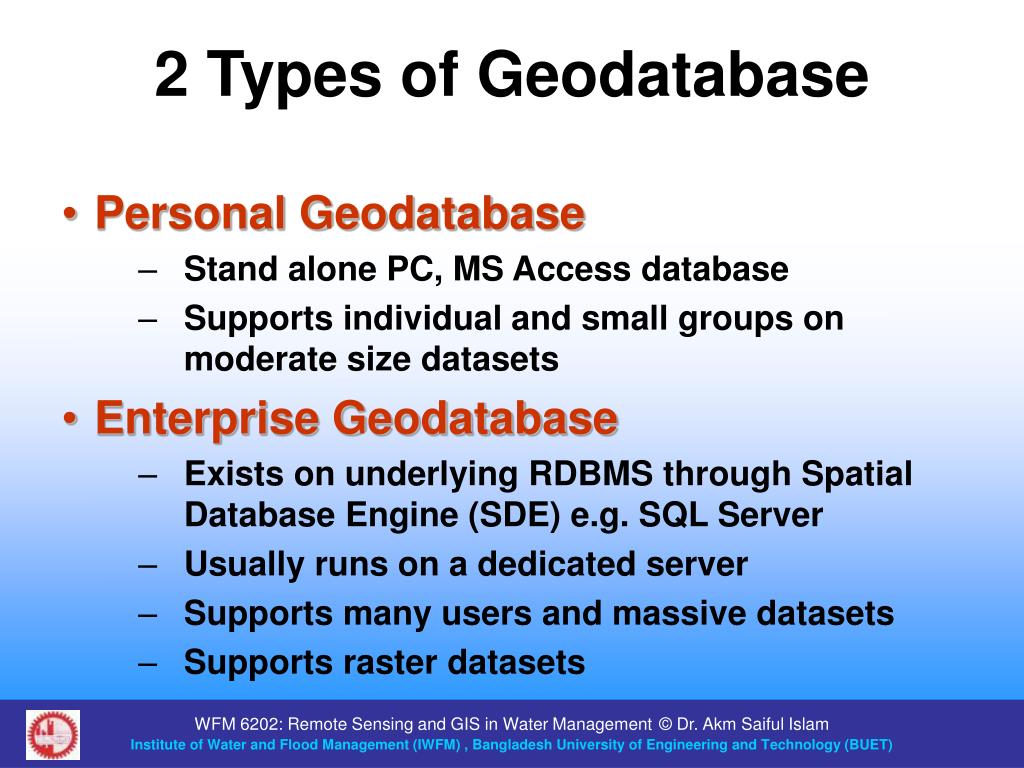 2 Types of Geodatabase

• Personal Geodatabase
– Stand alone PC, MS Access database
– Supports individual and small groups on moderate size datasets

• Enterprise Geodatabase
– Exists on underlying RDBMS through Spatial Database Engine (SDE) e.g. SQL Server
– Usually runs on a dedicated server
– Supports many users and massive datasets
– Supports raster datasets

WFM 6202: Remote Sensing and GIS in Water Management © Dr. Akm Saiful Islam
Institute of Water and Flood Management (IWFM) , Bangladesh University of Engineering and Technology (BUET)